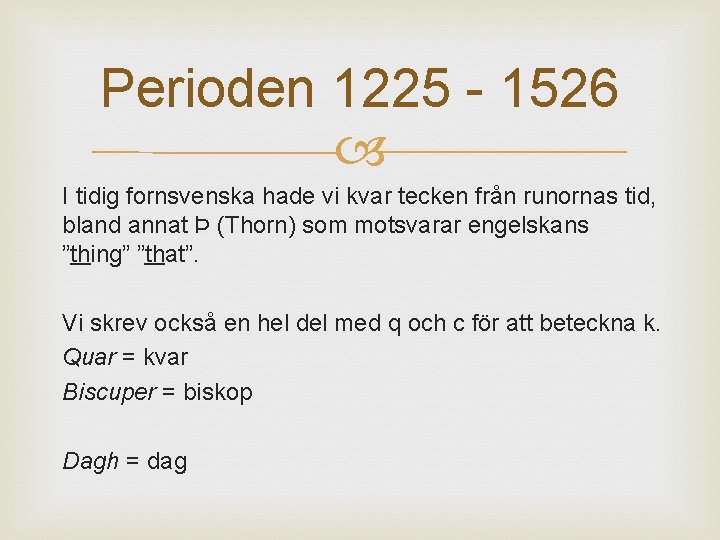 Perioden 1225 - 1526

I tidig fornsvenska hade vi kvar tecken från runornas tid, bland annat Þ (Thorn) som motsvarar engelskans ”thing” ”that”.

Vi skrev också en hel del med q och c för att beteckna k.
Quar = kvar
Biscuper = biskop

Dagh = dag